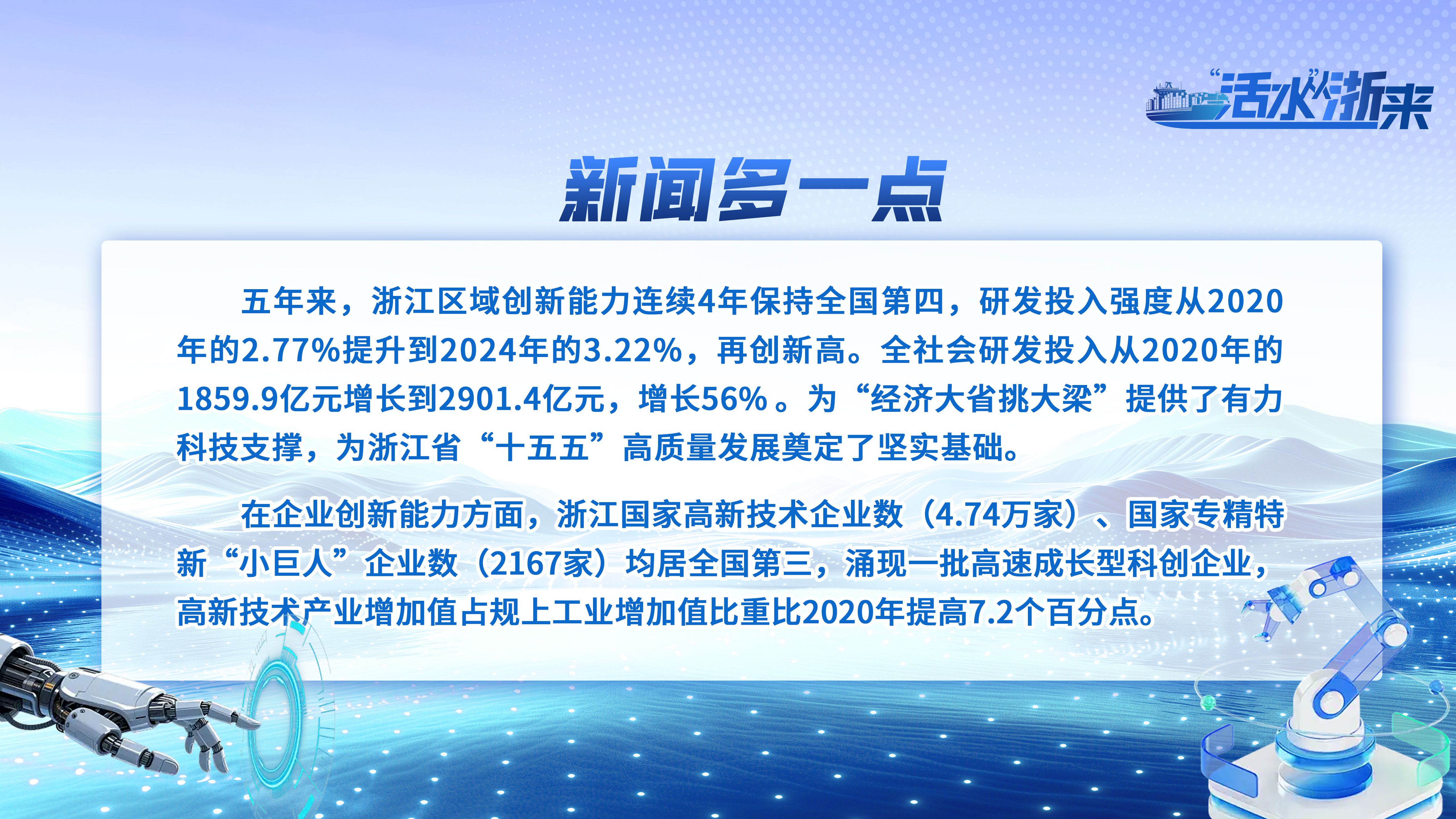 “活水”浙来

新闻多一点

五年来，浙江区域创新能力连续4年保持全国第四，研发投入强度从2020年的2.77%提升到2024年的3.22%，再创新高。全社会研发投入从2020年的1859.9亿元增长到2901.4亿元，增长56%。为“经济大省挑大梁”提供了有力科技支撑，为浙江省“十五五”高质量发展奠定了坚实基础。

在企业创新能力方面，浙江国家高新技术企业数（4.74万家）、国家专精特新“小巨人”企业数（2167家）均居全国第三，涌现一批高速成长型科创企业，高新技术产业增加值占规上工业增加值比重比2020年提高7.2个百分点。